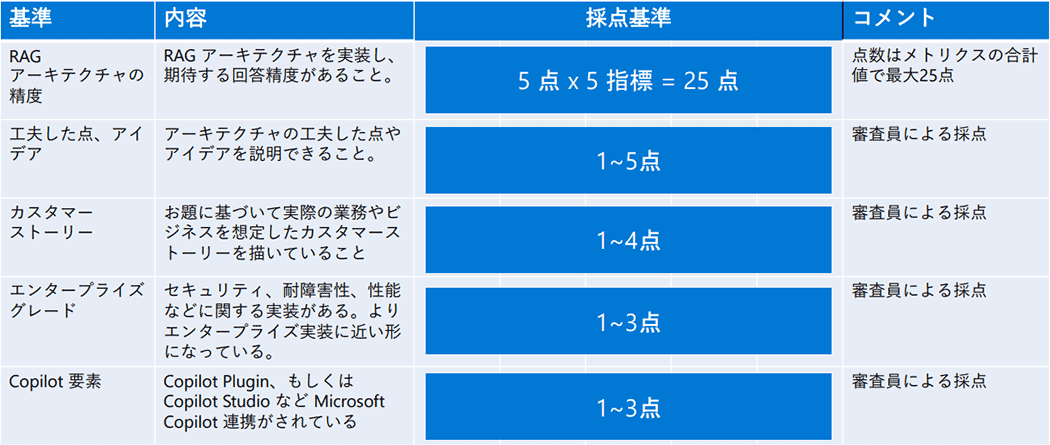 | 基準 | 内容 | 採点基準 | コメント |
|---|---|---|---|
| RAG アーキテクチャの精度 | RAG アーキテクチャを実装し、期待する回答精度があること。 | 5 点 x 5 指標 = 25 点 | 点数はメトリクスの合計値で最大25点 |
| 工夫した点、アイデア | アーキテクチャの工夫した点やアイデアを説明できること。 | 1~5点 | 審査員による採点 |
| カスタマーストーリー | お題に基づいて実際の業務やビジネスを想定したカスタマーストーリーを描いていること | 1~4点 | 審査員による採点 |
| エンタープライズグレード | セキュリティ、耐障害性、性能などに関する実装がある。よりエンタープライズ実装に近い形になっている。 | 1~3点 | 審査員による採点 |
| Copilot 要素 | Copilot Plugin、もしくは Copilot Studio など Microsoft Copilot 連携がされている | 1~3点 | 審査員による採点 |